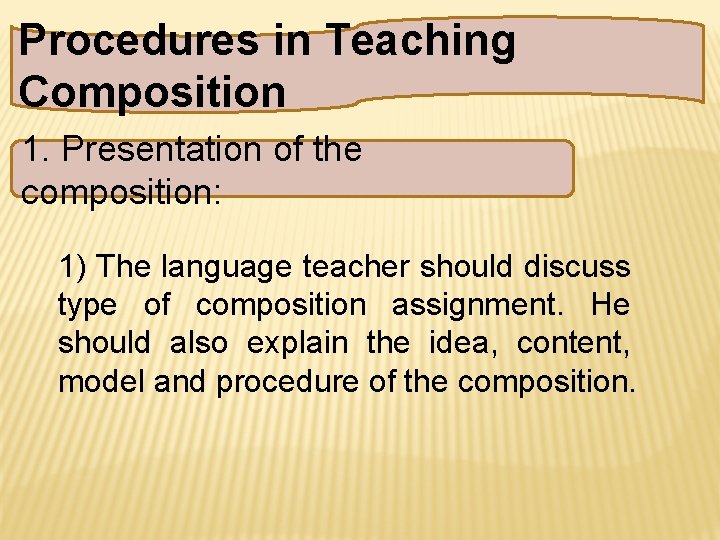 Procedures in Teaching Composition

1. Presentation of the composition:

1) The language teacher should discuss type of composition assignment. He should also explain the idea, content, model and procedure of the composition.